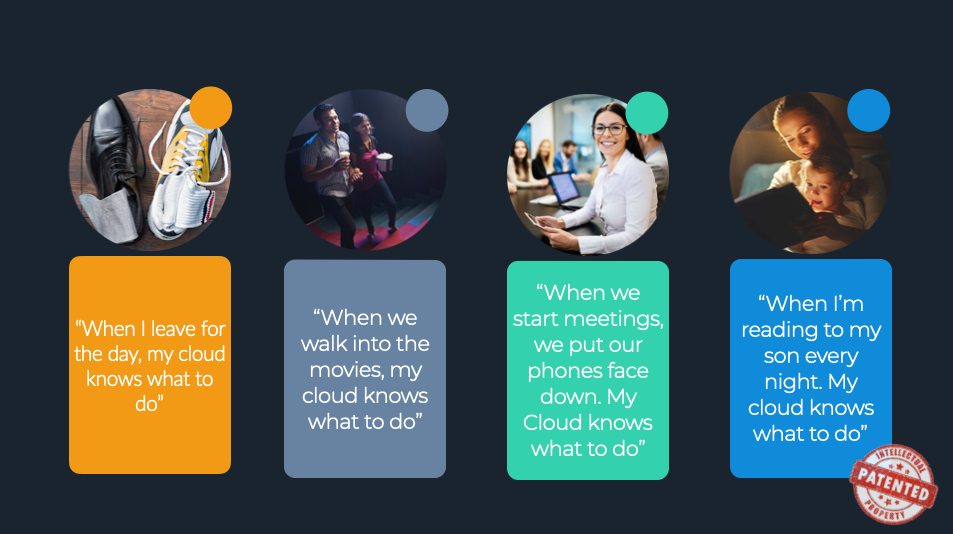 “When I leave for the day, my cloud knows what to do”

“When we walk into the movies, my cloud knows what to do”

“When we start meetings, we put our phones face down. My Cloud knows what to do”

“When I’m reading to my son every night. My cloud knows what to do”

INTELLECTUAL PATENTED PROPERTY